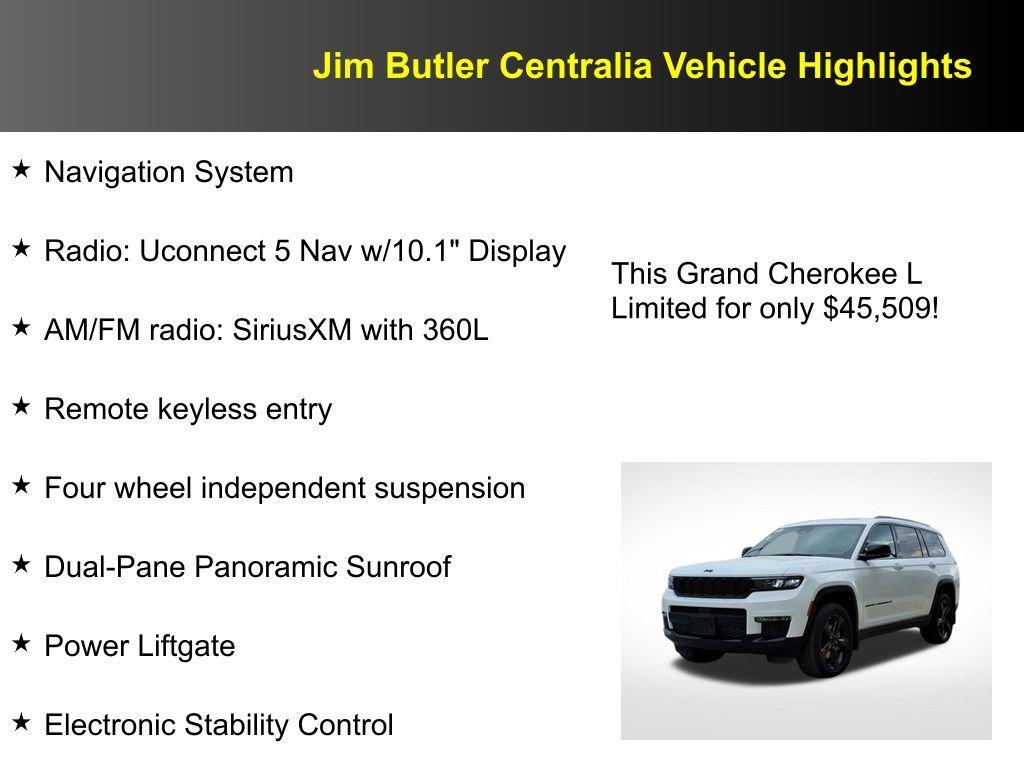 Jim Butler Centralia Vehicle Highlights

★ Navigation System

★ Radio: Uconnect 5 Nav w/10.1" Display

★ AM/FM radio: SiriusXM with 360L

★ Remote keyless entry

★ Four wheel independent suspension

★ Dual-Pane Panoramic Sunroof

★ Power Liftgate

★ Electronic Stability Control

This Grand Cherokee L Limited for only $45,509!